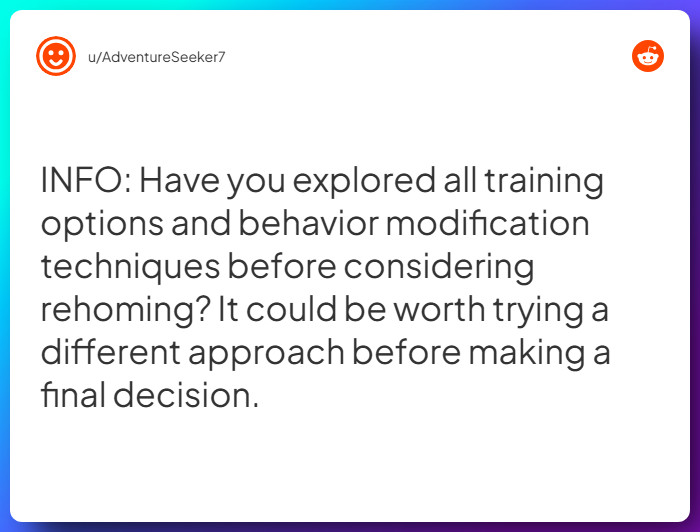 u/AdventureSeeker7

INFO: Have you explored all training options and behavior modification techniques before considering rehoming? It could be worth trying a different approach before making a final decision.